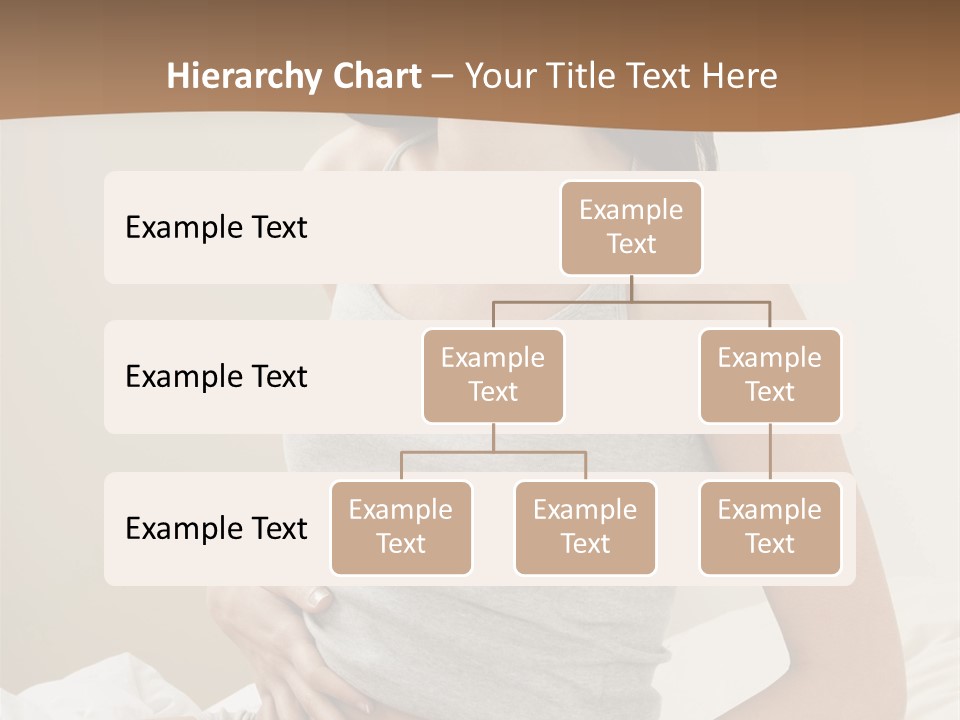 Hierarchy Chart – Your Title Text Here

Example Text

Example Text

Example Text

Example Text

Example Text

Example Text

Example Text

Example Text

Example Text